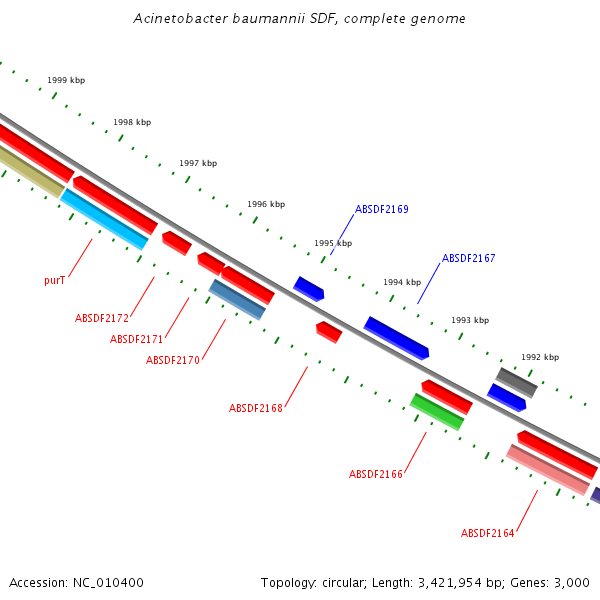 Acinetobacter baumannii SDF, complete genome

1999 kbp

1998 kbp

1997 kbp

1996 kbp

ABSDF2169

1995 kbp

ABSDF2167

1994 kbp

1993 kbp

1992 kbp

purT

ABSDF2172

ABSDF2171

ABSDF2170

ABSDF2168

ABSDF2166

ABSDF2164

Accession: NC_010400

Topology: circular; Length: 3,421,954 bp; Genes: 3,000